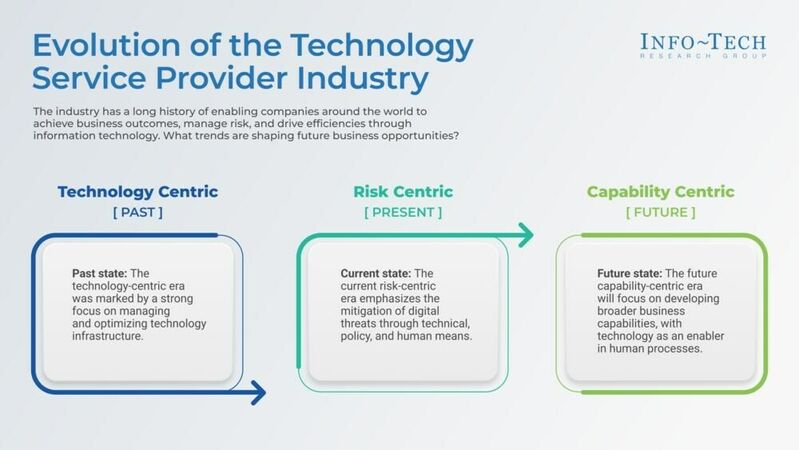 Evolution of the Technology Service Provider Industry

INFO~TECH
RESEARCH GROUP

The industry has a long history of enabling companies around the world to achieve business outcomes, manage risk, and drive efficiencies through information technology. What trends are shaping future business opportunities?

Technology Centric
[ PAST ]

Past state: The technology-centric era was marked by a strong focus on managing and optimizing technology infrastructure.

Risk Centric
[ PRESENT ]

Current state: The current risk-centric era emphasizes the mitigation of digital threats through technical, policy, and human means.

Capability Centric
[ FUTURE ]

Future state: The future capability-centric era will focus on developing broader business capabilities, with technology as an enabler in human processes.